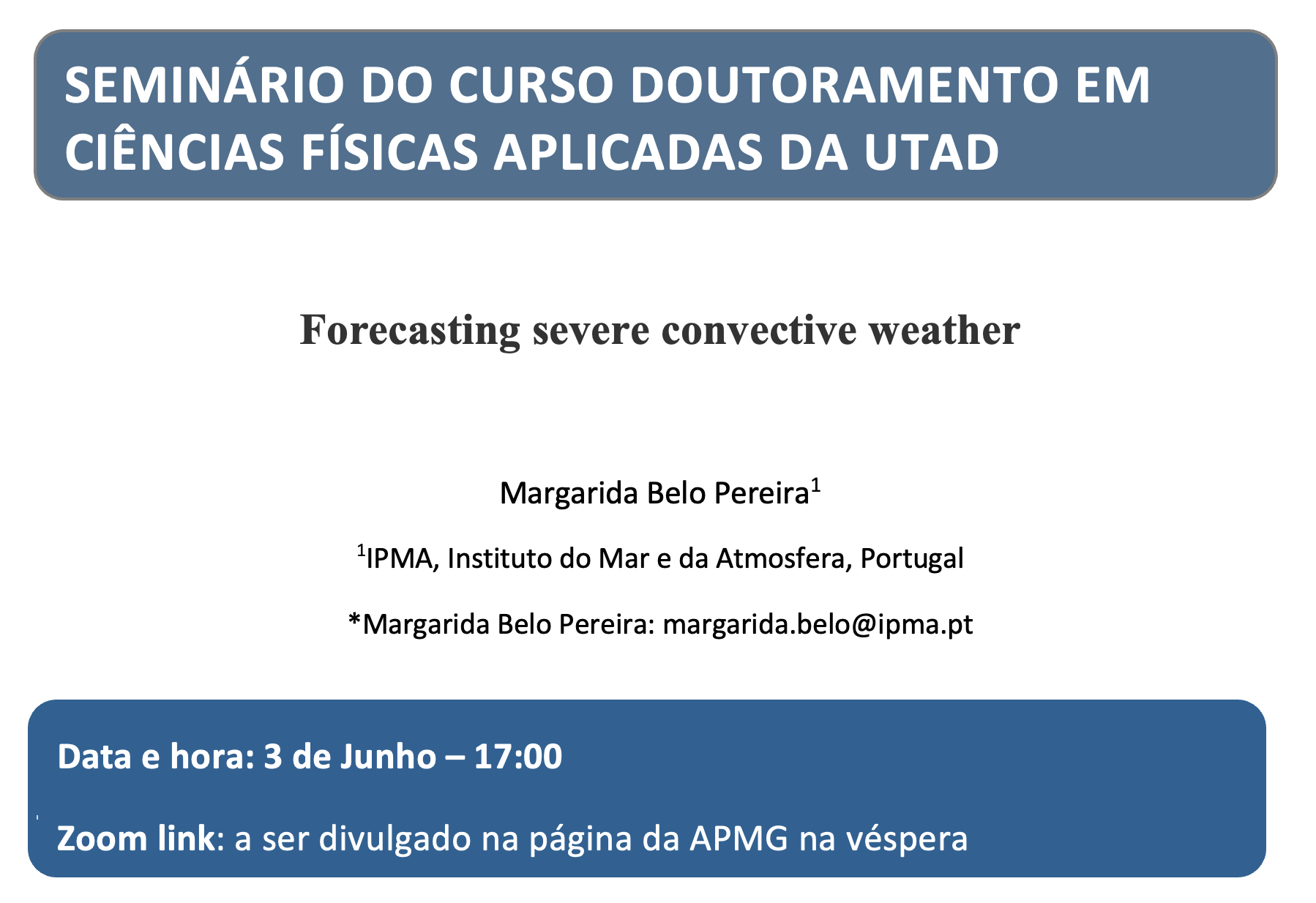 SEMINÁRIO DO CURSO DOUTORAMENTO EM CIÊNCIAS FÍSICAS APLICADAS DA UTAD

Forecasting severe convective weather

Margarida Belo Pereira$^1$

$^1$IPMA, Instituto do Mar e da Atmosfera, Portugal

*Margarida Belo Pereira: margarida.belo@ipma.pt

Data e hora: 3 de Junho – 17:00

Zoom link: a ser divulgado na página da APMG na véspera